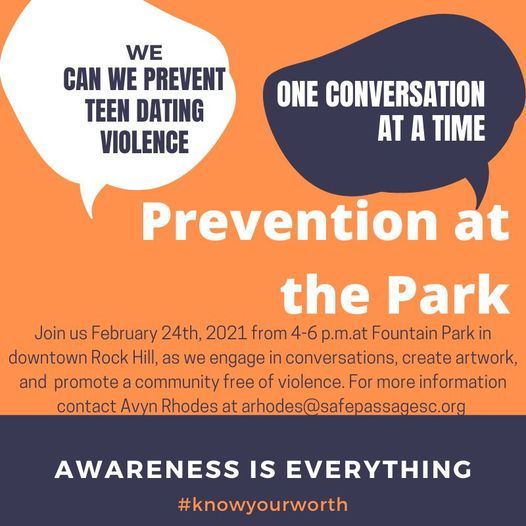 WE
CAN WE PREVENT TEEN DATING VIOLENCE

ONE CONVERSATION AT A TIME

Prevention at the Park

Join us February 24th, 2021 from 4-6 p.m.at Fountain Park in downtown Rock Hill, as we engage in conversations, create artwork, and promote a community free of violence. For more information contact Avyn Rhodes at arhodes@safepassagesc.org

AWARENESS IS EVERYTHING

#knowyourworth